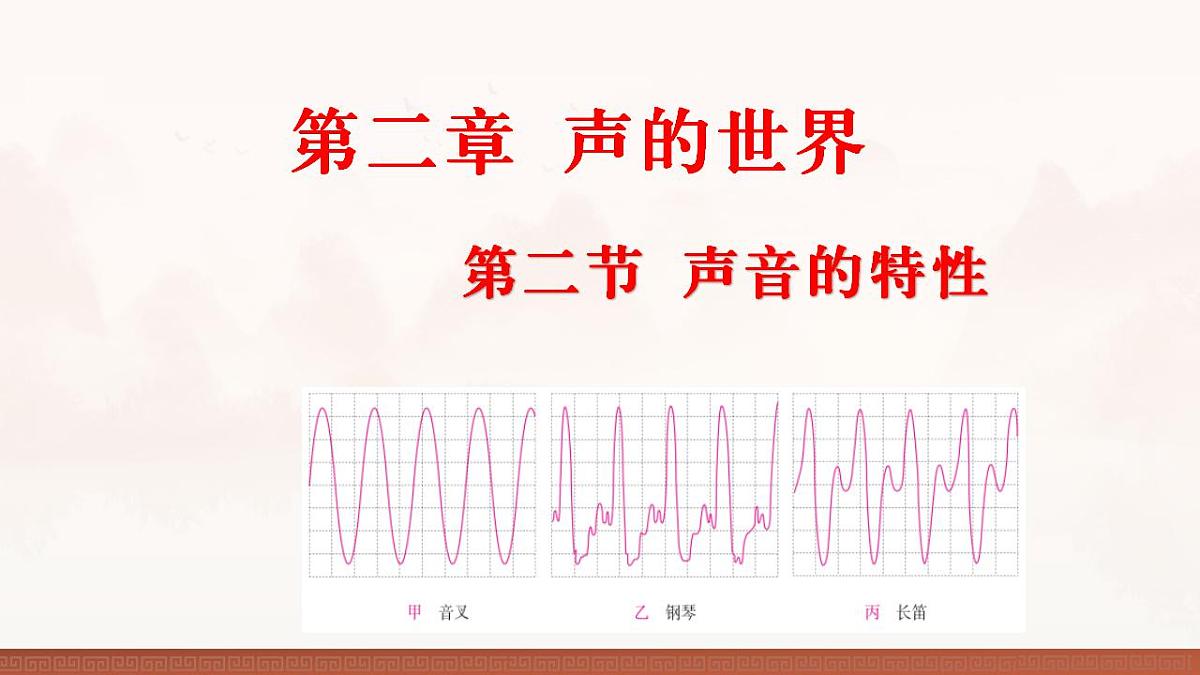 第二章 声的世界

第二节 声音的特性

甲 音叉

乙 钢琴

丙 长笛